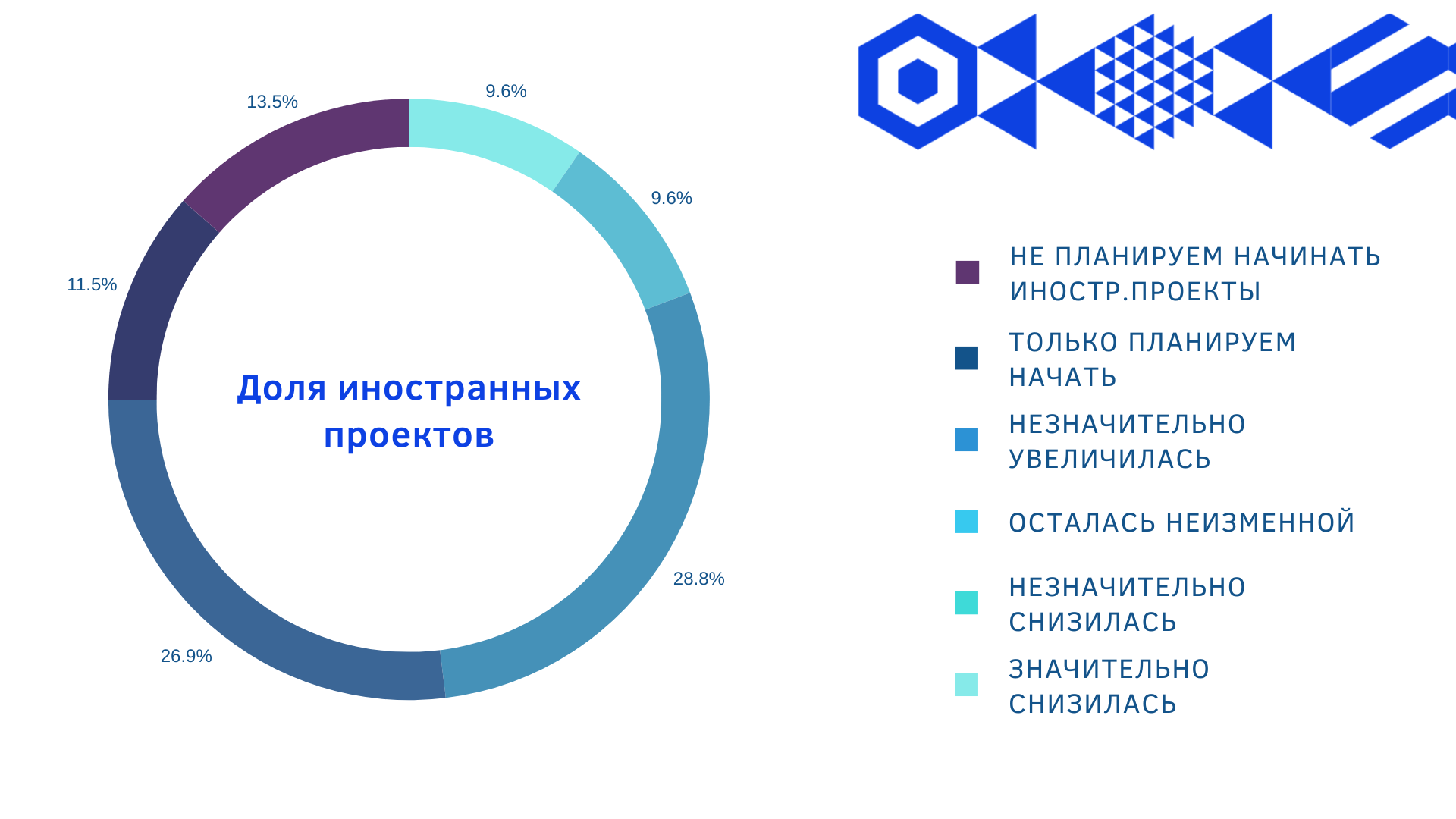 13.5%

9.6%

9.6%

11.5%

Доля иностранных проектов

28.8%

26.9%

НЕ ПЛАНИРУЕМ НАЧИНАТЬ ИНОСТР.ПРОЕКТЫ

ТОЛЬКО ПЛАНИРУЕМ НАЧАТЬ

НЕЗНАЧИТЕЛЬНО УВЕЛИЧИЛАСЬ

ОСТАЛАСЬ НЕИЗМЕННОЙ

НЕЗНАЧИТЕЛЬНО СНИЗИЛАСЬ

ЗНАЧИТЕЛЬНО СНИЗИЛАСЬ